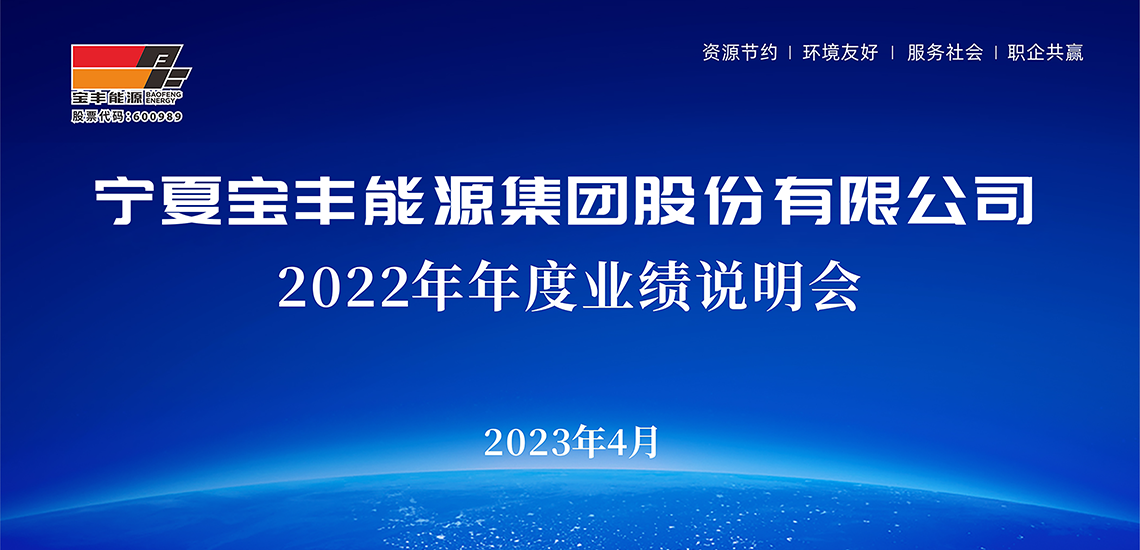 宝丰能源 BAOFENG ENERGY
股票代码：600989

资源节约 | 环境友好 | 服务社会 | 职企共赢

宁夏宝丰能源集团股份有限公司
2022年年度业绩说明会

2023年4月